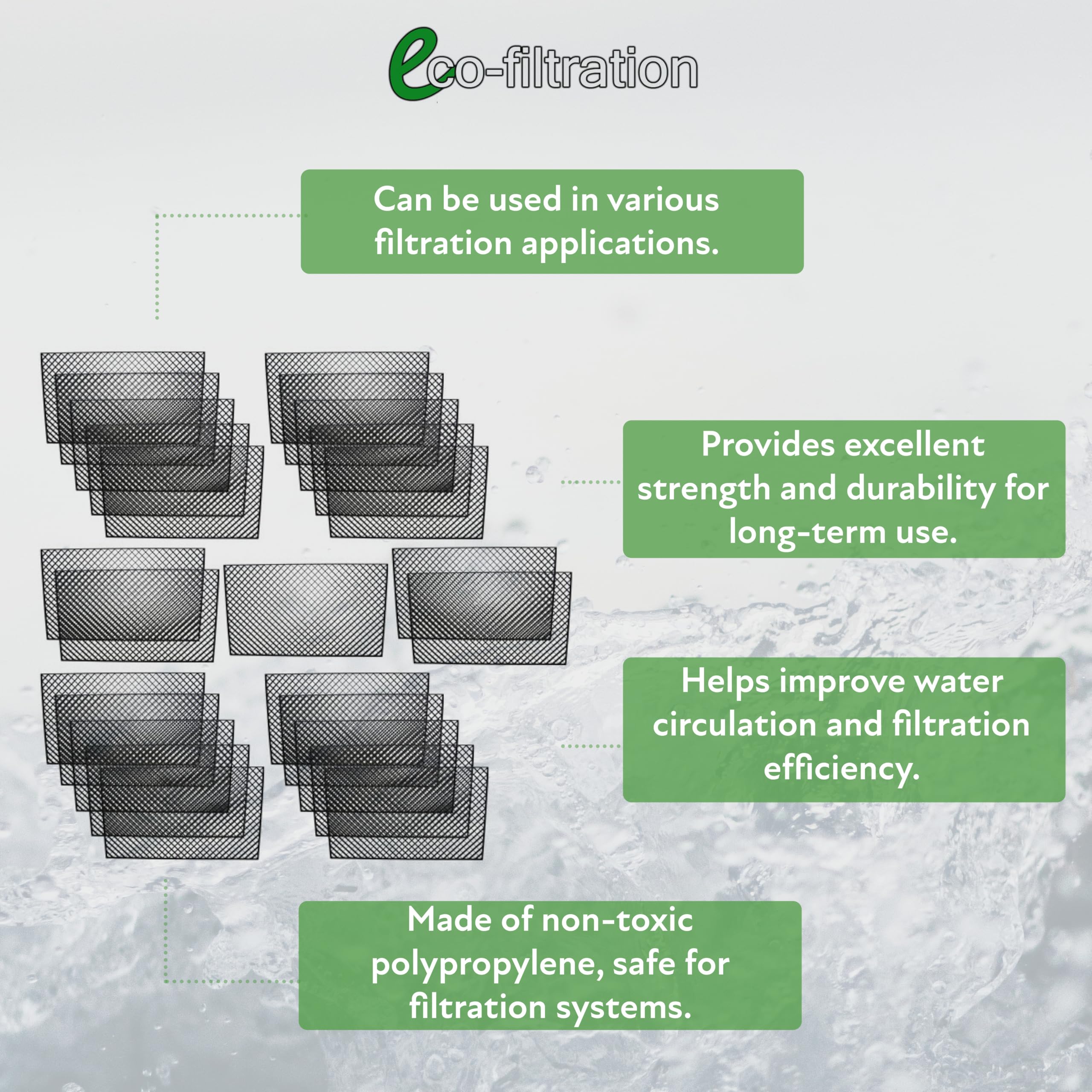 eco-filtration

Can be used in various filtration applications.

Provides excellent strength and durability for long-term use.

Helps improve water circulation and filtration efficiency.

Made of non-toxic polypropylene, safe for filtration systems.